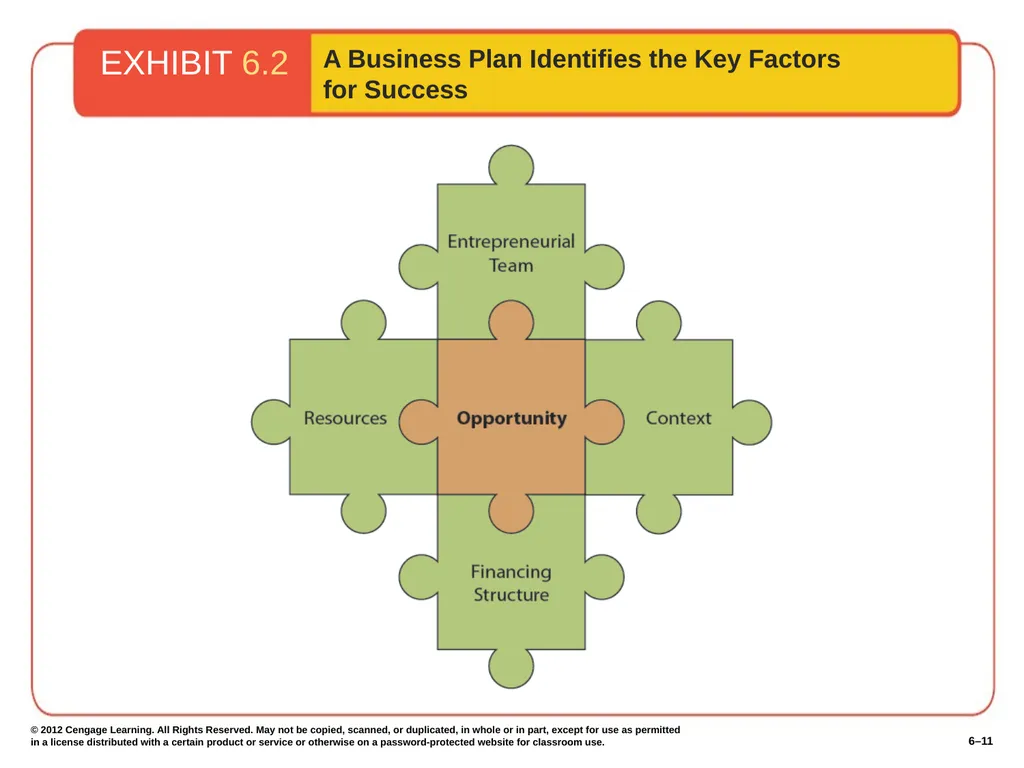 EXHIBIT 6.2

A Business Plan Identifies the Key Factors for Success

Entrepreneurial Team

Resources

Opportunity

Context

Financing Structure

© 2012 Cengage Learning. All Rights Reserved. May not be copied, scanned, or duplicated, in whole or in part, except for use as permitted in a license distributed with a certain product or service or otherwise on a password-protected website for classroom use.

6–11